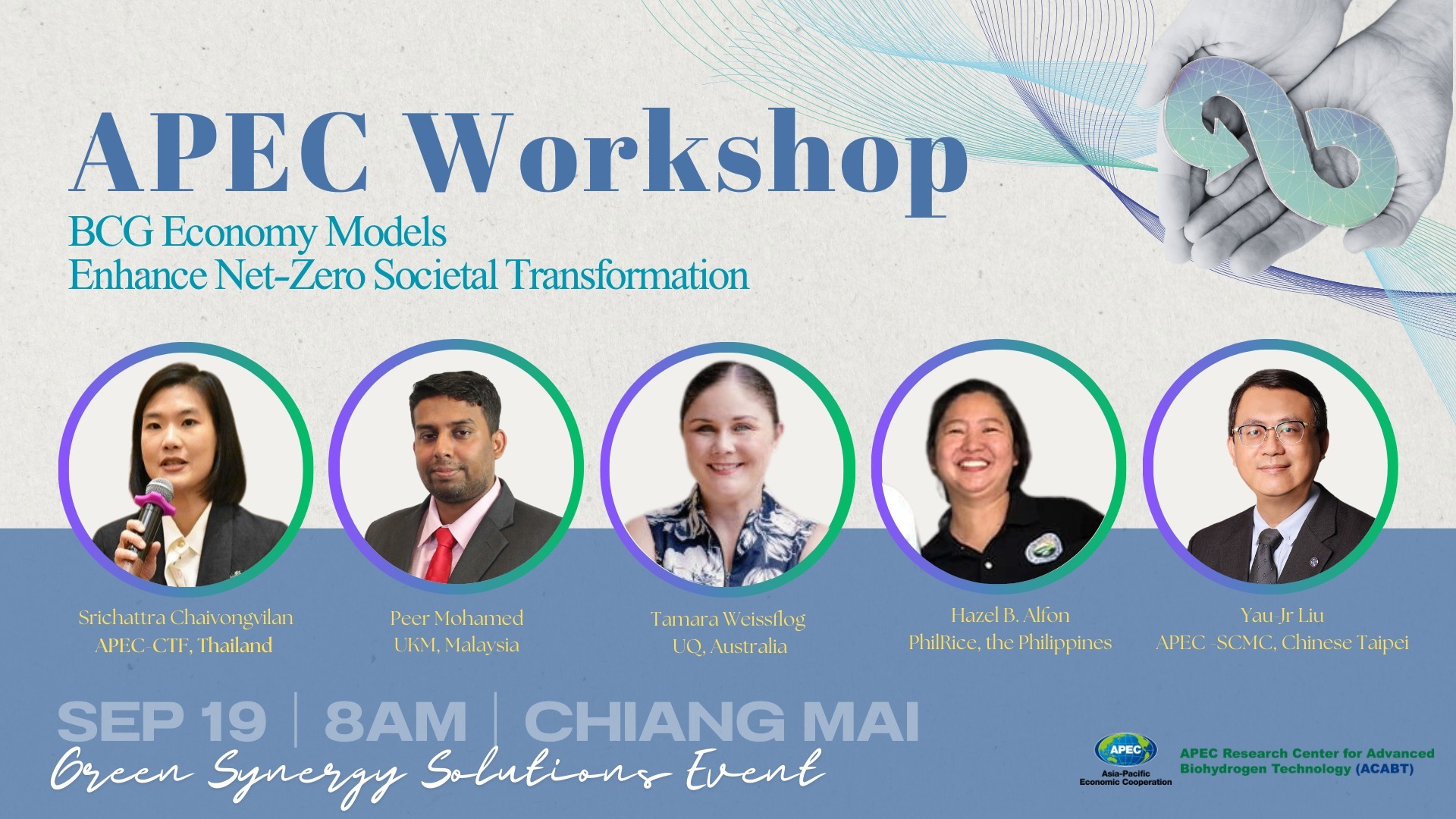 APEC Workshop
BCG Economy Models
Enhance Net-Zero Societal Transformation

Srichattra Chaivongvilan
APEC-CTF, Thailand

Peer Mohamed
UKM, Malaysia

Tamara Weissflog
UQ, Australia

Hazel B. Alfon
PhilRice, the Philippines

Yau-Jr Liu
APEC -SCMC, Chinese Taipei

SEP 19 | 8AM | CHIANG MAI
Green Synergy Solutions Event

APEC
Asia-Pacific Economic Cooperation

APEC Research Center for Advanced Biohydrogen Technology (ACABT)